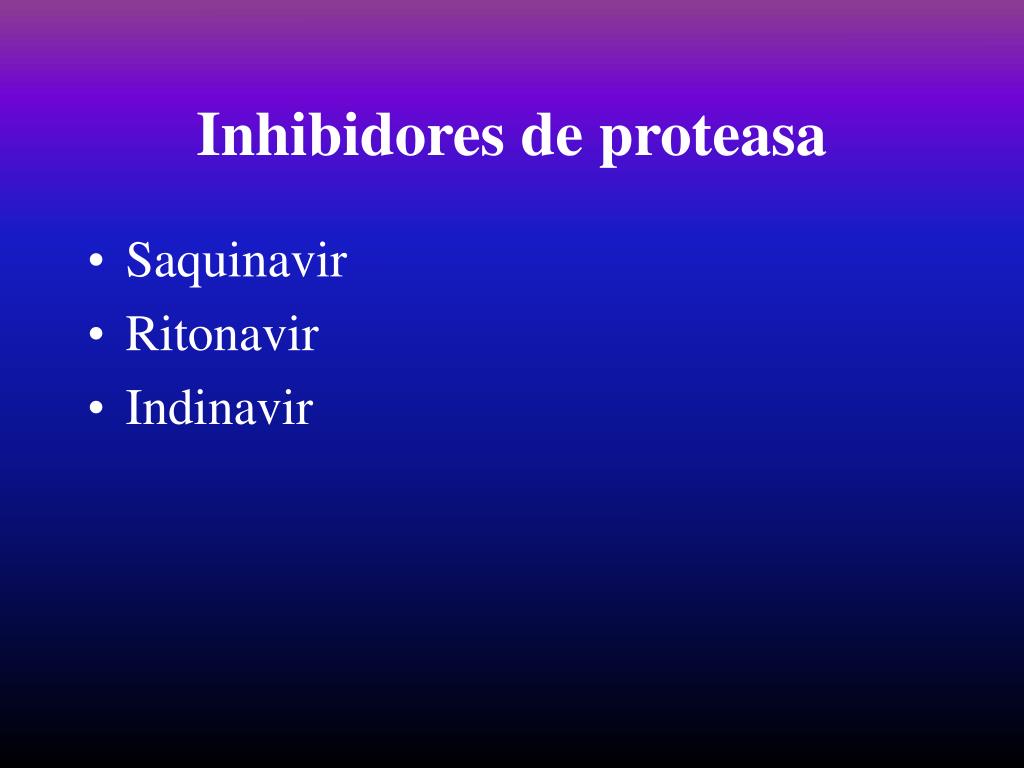 Inhibidores de proteasa

• Saquinavir
• Ritonavir
• Indinavir